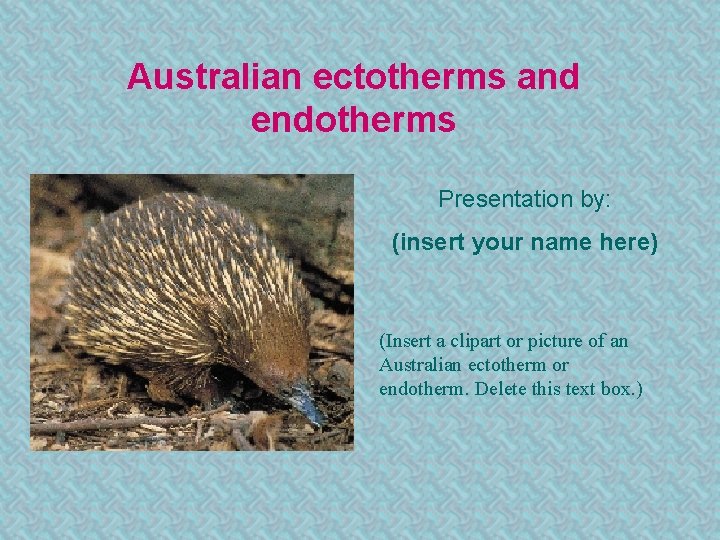 Australian ectotherms and endotherms

Presentation by:

(insert your name here)

(Insert a clipart or picture of an Australian ectotherm or endotherm. Delete this text box.)